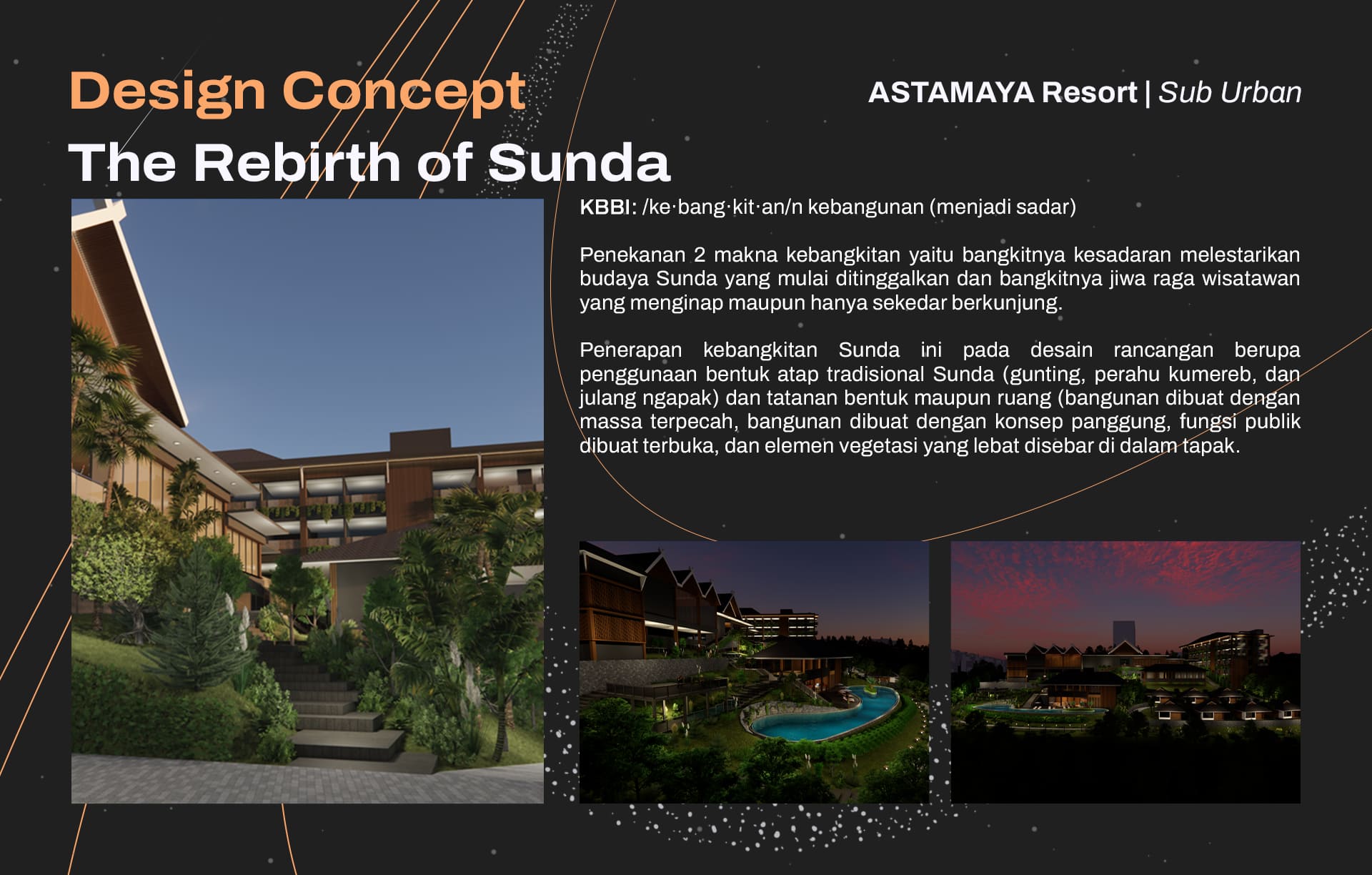 Design Concept

ASTAMAYA Resort | Sub Urban

The Rebirth of Sunda

KBBI: /ke·bang·kit·an/n kebangunan (menjadi sadar)

Penekanan 2 makna kebangkitan yaitu bangkitnya kesadaran melestarikan budaya Sunda yang mulai ditinggalkan dan bangkitnya jiwa raga wisatawan yang menginap maupun hanya sekedar berkunjung.

Penerapan kebangkitan Sunda ini pada desain rancangan berupa penggunaan bentuk atap tradisional Sunda (gunting, perahu kumereb, dan julang ngapak) dan tatanan bentuk maupun ruang (bangunan dibuat dengan massa terpecah, bangunan dibuat dengan konsep panggung, fungsi publik dibuat terbuka, dan elemen vegetasi yang lebat disebar di dalam tapak.